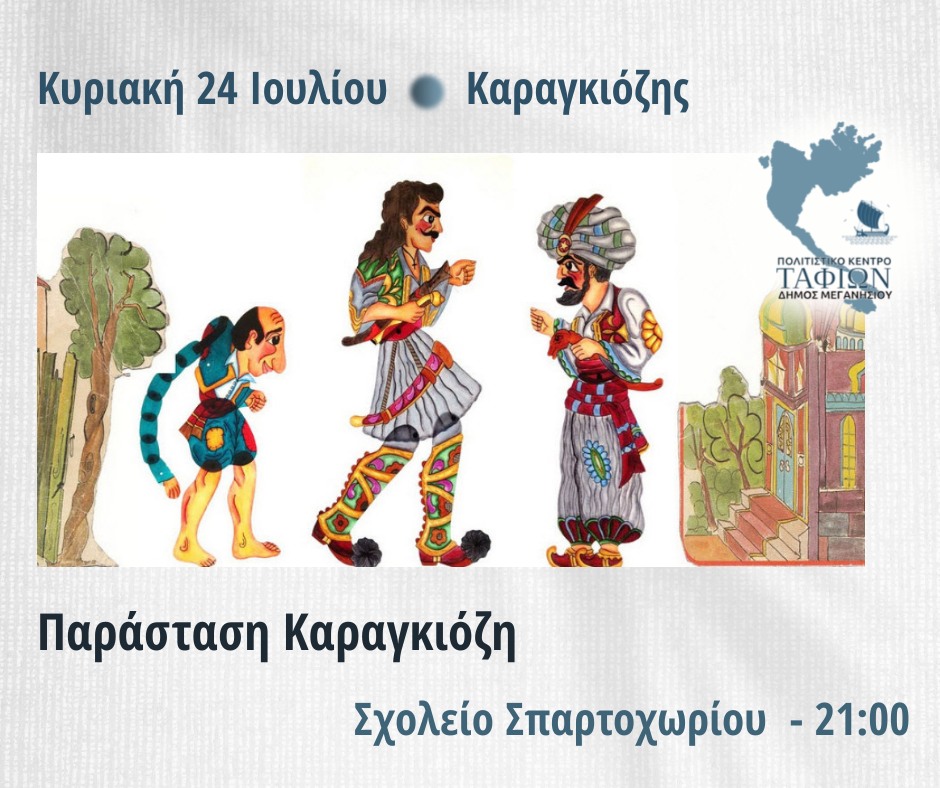 Κυριακή 24 Ιουλίου Καραγκιόζης

ΠΟΛΙΤΙΣΤΙΚΟ ΚΕΝΤΡΟ
ΤΑΦΙΩΝ
ΔΗΜΟΣ ΜΕΓΑΝΗΣΙΟΥ

Παράσταση Καραγκιόζη

Σχολείο Σπαρτοχωρίου - 21:00